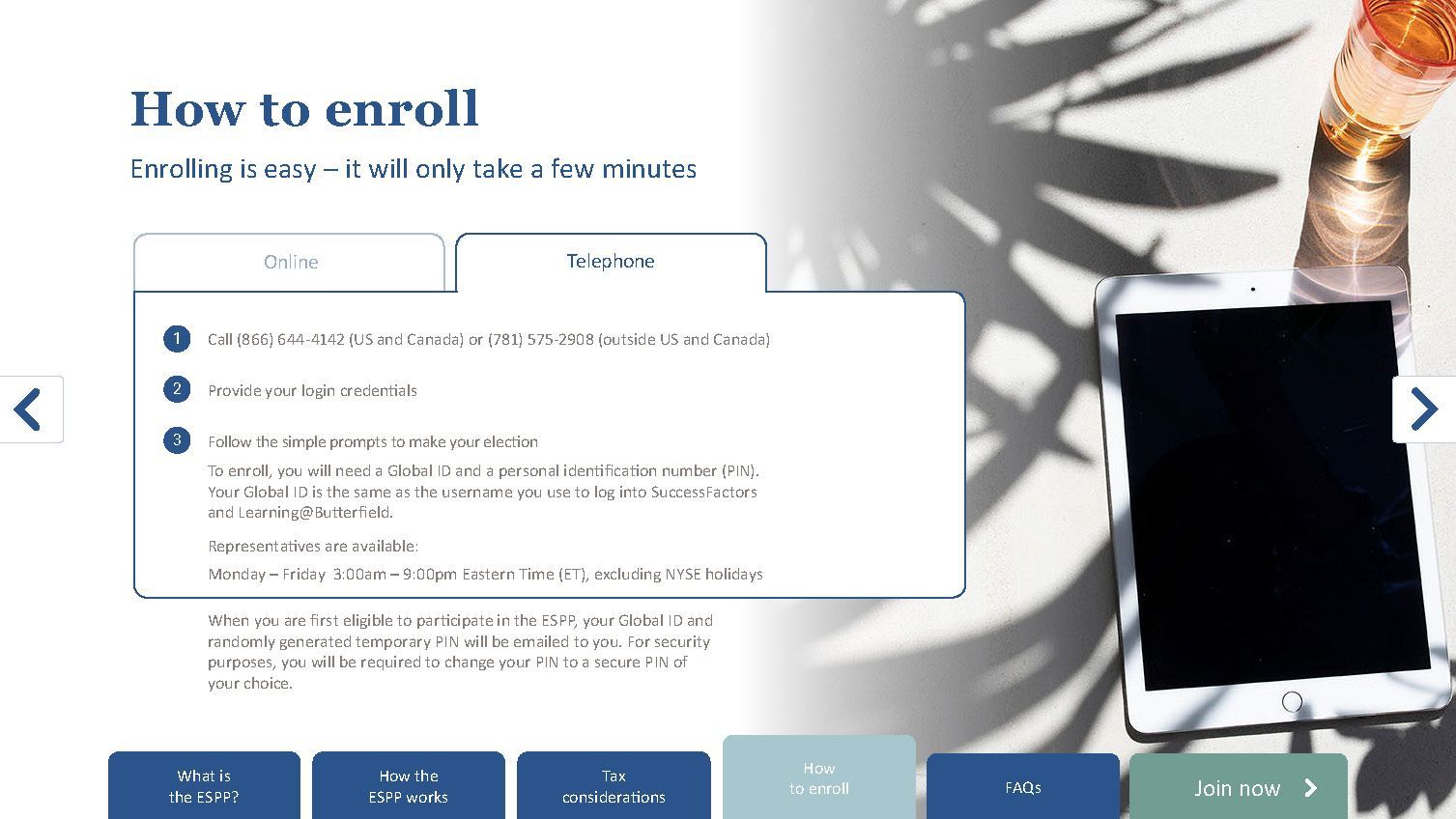 How to enroll

Enrolling is easy – it will only take a few minutes

Online

Telephone

1 Call (866) 644-4142 (US and Canada) or (781) 575-2908 (outside US and Canada)

2 Provide your login credentials

3 Follow the simple prompts to make your election

To enroll, you will need a Global ID and a personal identification number (PIN). Your Global ID is the same as the username you use to log into SuccessFactors and Learning@Butterfield.

Representatives are available:

Monday – Friday 3:00am – 9:00pm Eastern Time (ET), excluding NYSE holidays

When you are first eligible to participate in the ESPP, your Global ID and randomly generated temporary PIN will be emailed to you. For security purposes, you will be required to change your PIN to a secure PIN of your choice.

What is the ESPP?

How the ESPP works

Tax considerations

How to enroll

FAQs

Join now